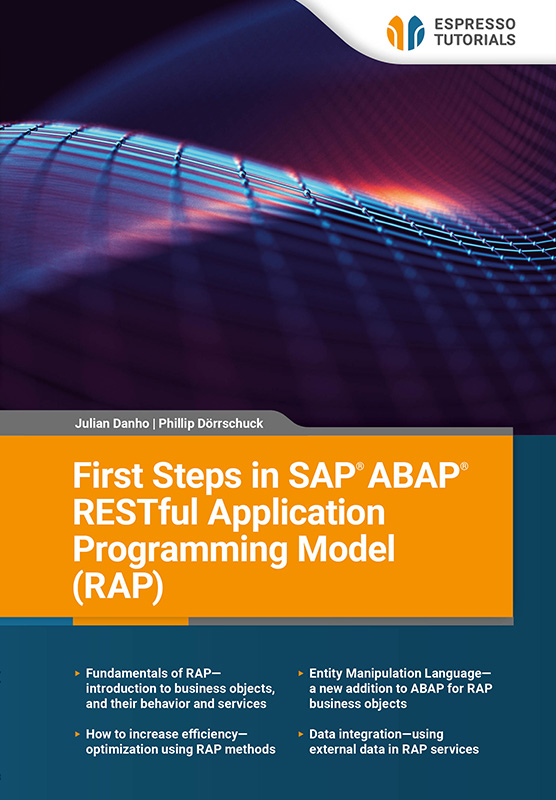 ESPRESSO TUTORIALS

Julian Danho | Phillip Dörrschuck

First Steps in SAP® ABAP® RESTful Application Programming Model (RAP)

▸ Fundamentals of RAP—introduction to business objects, and their behavior and services

▸ How to increase efficiency—optimization using RAP methods

▸ Entity Manipulation Language—a new addition to ABAP for RAP business objects

▸ Data integration—using external data in RAP services